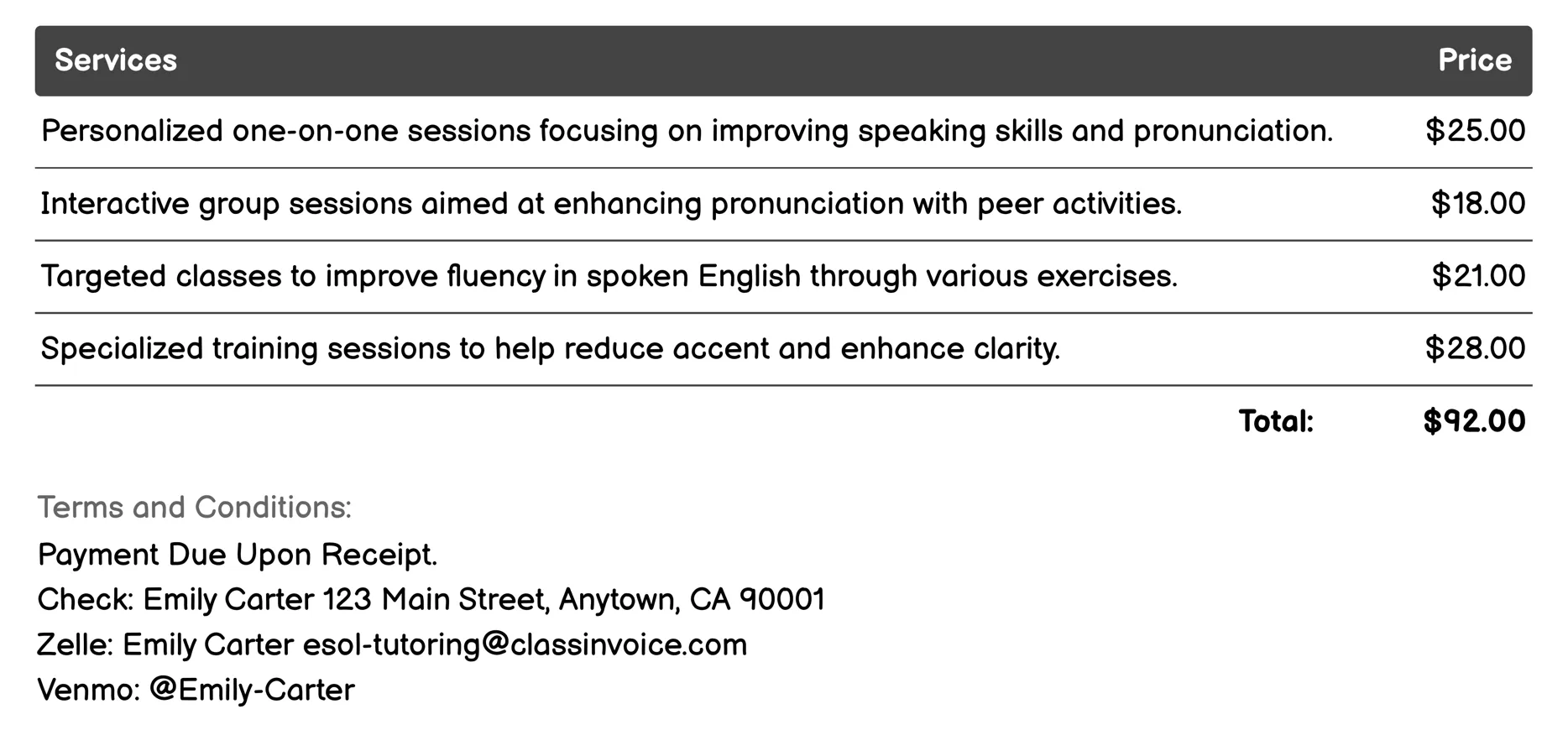 | Services | Price |
|---|---|
| Personalized one-on-one sessions focusing on improving speaking skills and pronunciation. | \$25.00 |
| Interactive group sessions aimed at enhancing pronunciation with peer activities. | \$18.00 |
| Targeted classes to improve fluency in spoken English through various exercises. | \$21.00 |
| Specialized training sessions to help reduce accent and enhance clarity. | \$28.00 |
| Total: | \$92.00 |

Terms and Conditions:
Payment Due Upon Receipt.
Check: Emily Carter 123 Main Street, Anytown, CA 90001
Zelle: Emily Carter esol-tutoring@classinvoice.com
Venmo: @Emily-Carter